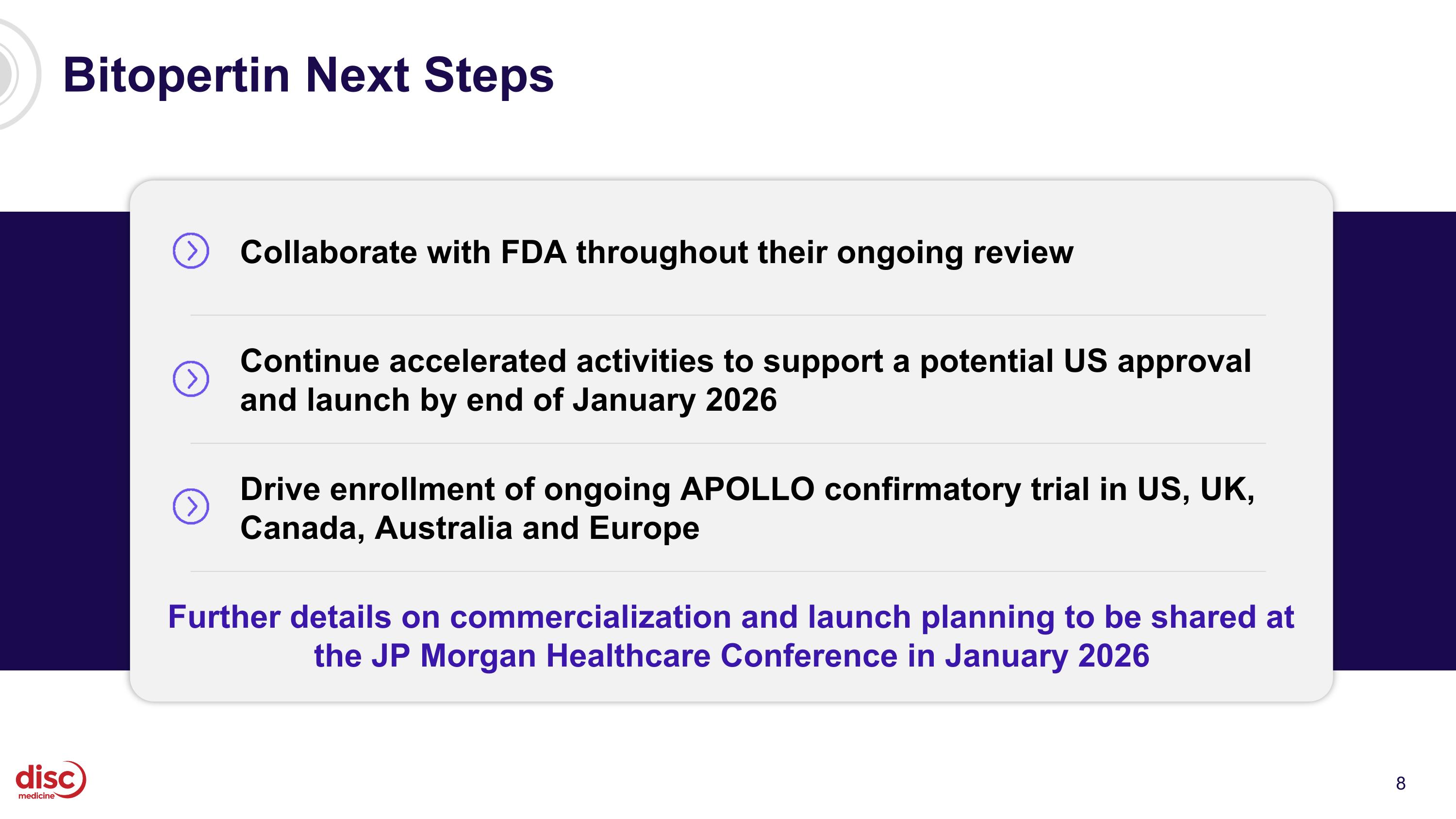 Bitopertin Next Steps

Collaborate with FDA throughout their ongoing review

Continue accelerated activities to support a potential US approval and launch by end of January 2026

Drive enrollment of ongoing APOLLO confirmatory trial in US, UK, Canada, Australia and Europe

Further details on commercialization and launch planning to be shared at the JP Morgan Healthcare Conference in January 2026

disc medicine

8